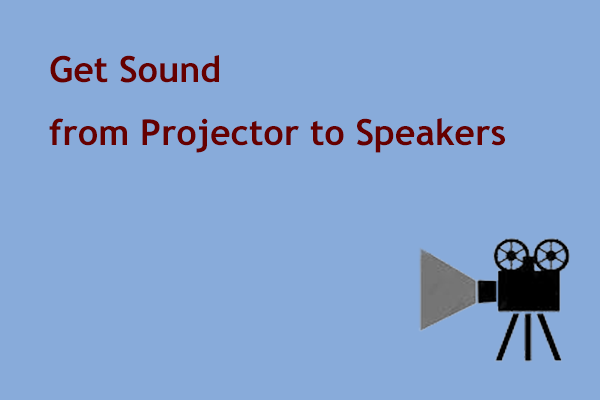 Get Sound
from Projector to Speakers